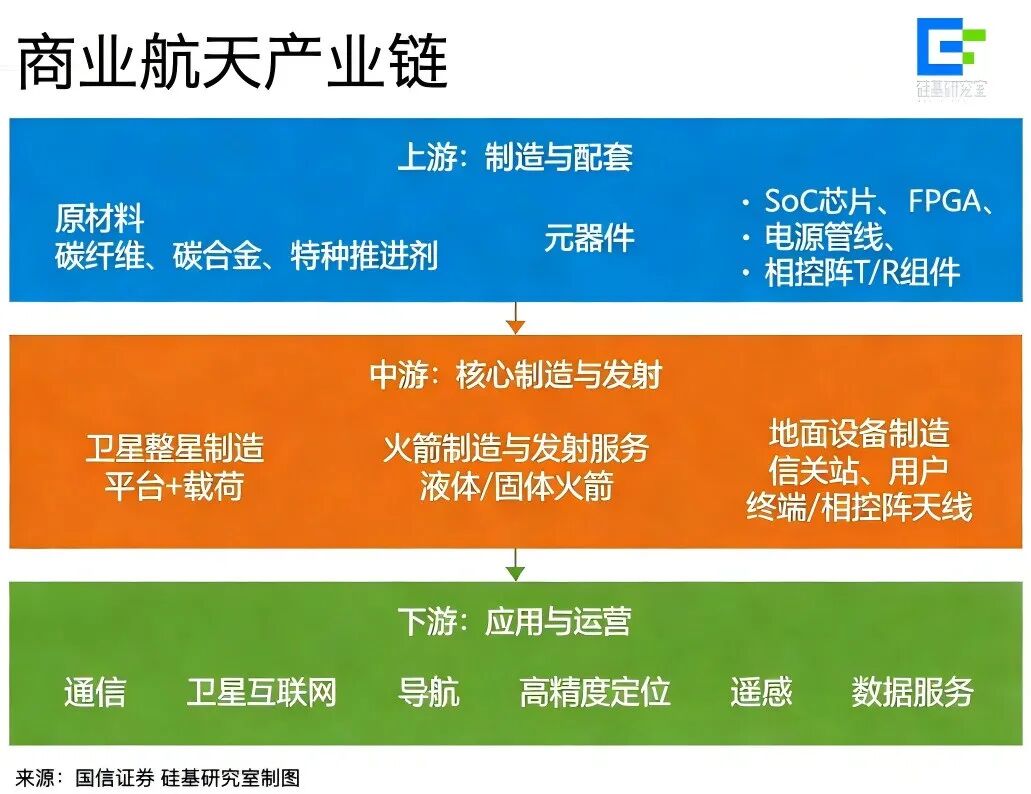 商业航天产业链

硅基研究室

上游：制造与配套

原材料
碳纤维、碳合金、特种推进剂

元器件

· SoC芯片、FPGA、
· 电源管线、
· 相控阵T/R组件

中游：核心制造与发射

卫星整星制造
平台+载荷

火箭制造与发射服务
液体/固体火箭

地面设备制造
信关站、用户
终端/相控阵天线

下游：应用与运营

通信　卫星互联网　导航　高精度定位　遥感　数据服务

来源：国信证券 硅基研究室制图